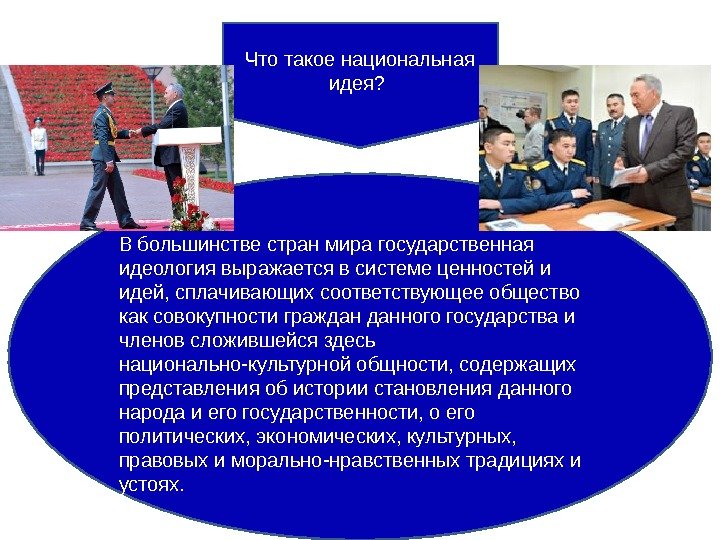 Что такое национальная идея?

В большинстве стран мира государственная идеология выражается в системе ценностей и идей, сплачивающих соответствующее общество как совокупности граждан данного государства и членов сложившейся здесь национально-культурной общности, содержащих представления об истории становления данного народа и его государственности, о его политических, экономических, культурных, правовых и морально-нравственных традициях и устоях.